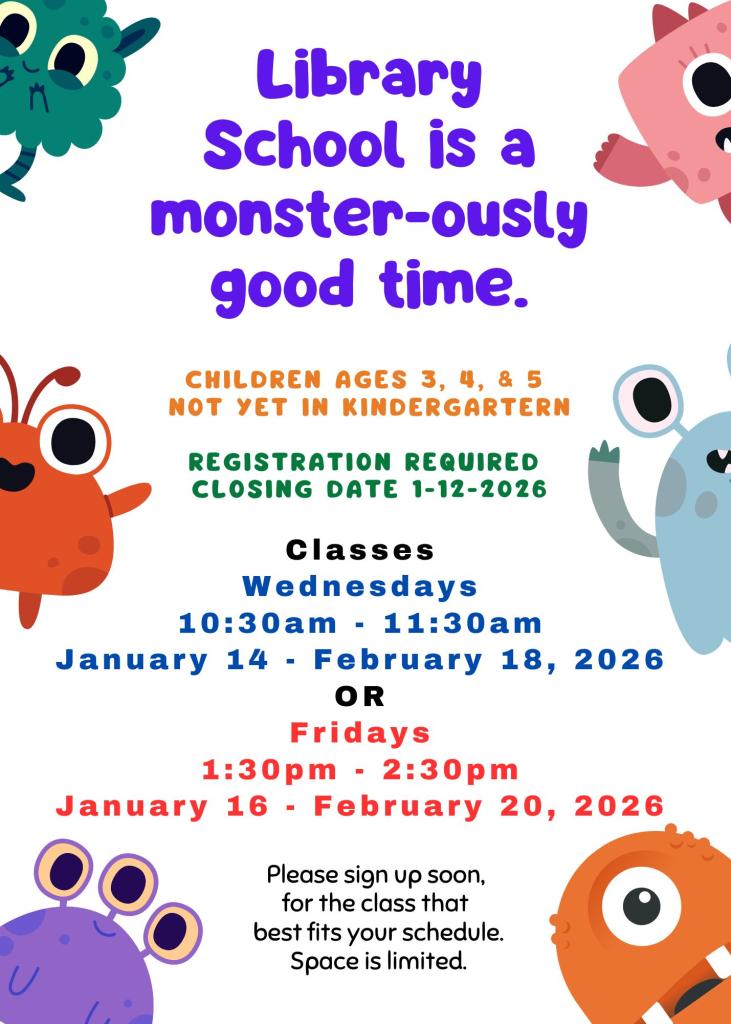 Library School is a monster-ously good time.

CHILDREN AGES 3, 4, & 5
NOT YET IN KINDERGARTEN

REGISTRATION REQUIRED
CLOSING DATE 1-12-2026

Classes
Wednesdays
10:30am - 11:30am
January 14 - February 18, 2026
OR
Fridays
1:30pm - 2:30pm
January 16 - February 20, 2026

Please sign up soon, for the class that best fits your schedule. Space is limited.